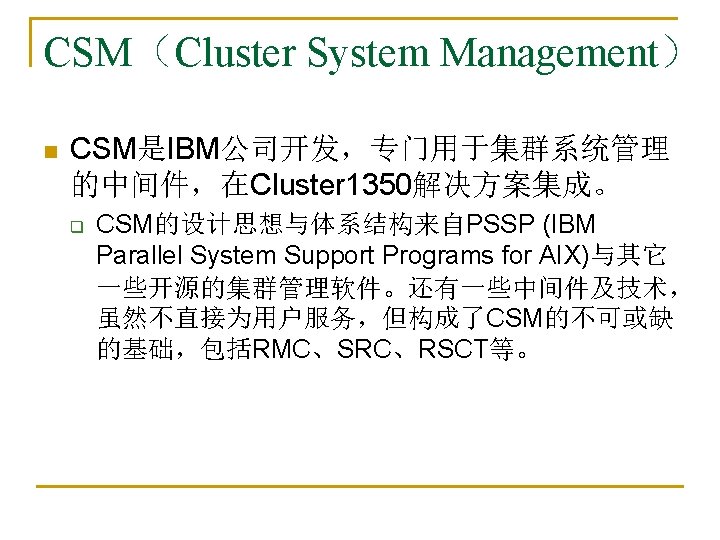 CSM（Cluster System Management）

CSM是IBM公司开发，专门用于集群系统管理的中间件，在Cluster1350解决方案集成。

CSM的设计思想与体系结构来自PSSP (IBM Parallel System Support Programs for AIX)与其它一些开源的集群管理软件。还有一些中间件及技术，虽然不直接为用户服务，但构成了CSM的不可或缺的基础，包括RMC、SRC、RSCT等。